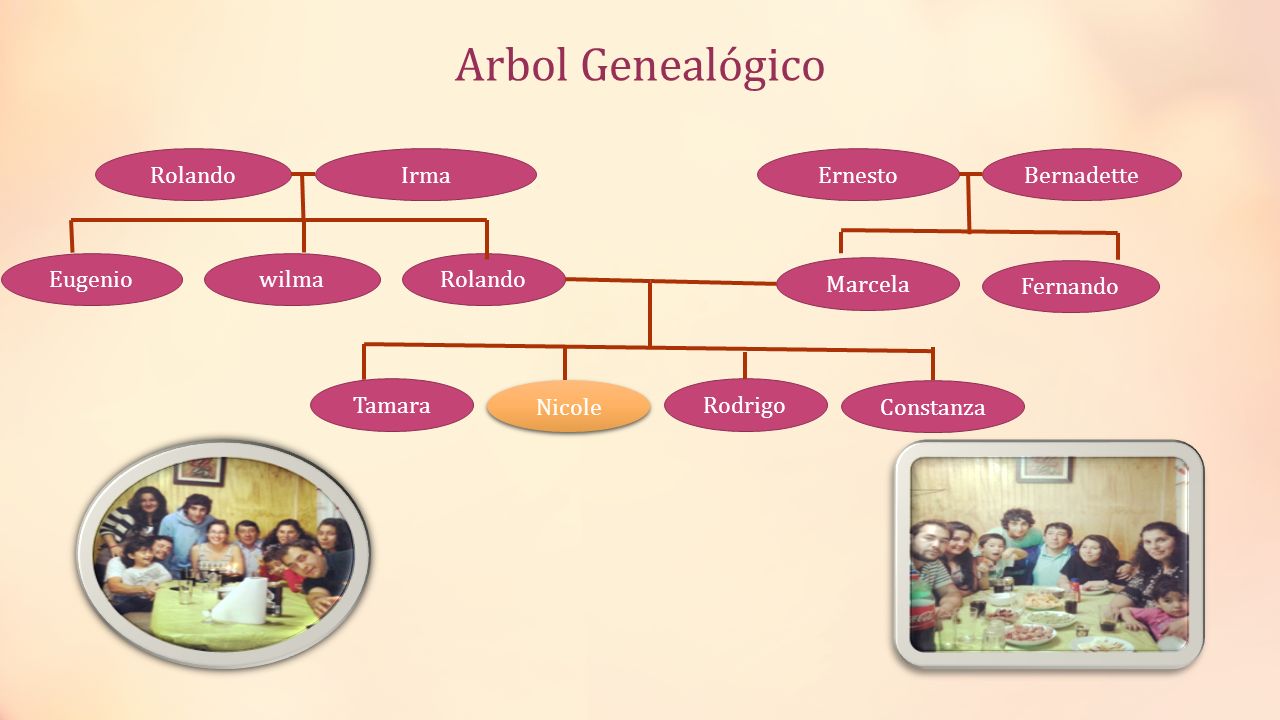 Arbol Genealógico

Rolando
Irma
Ernesto
Bernadette

Eugenio
wilma
Rolando
Marcela
Fernando

Tamara
Nicole
Rodrigo
Constanza